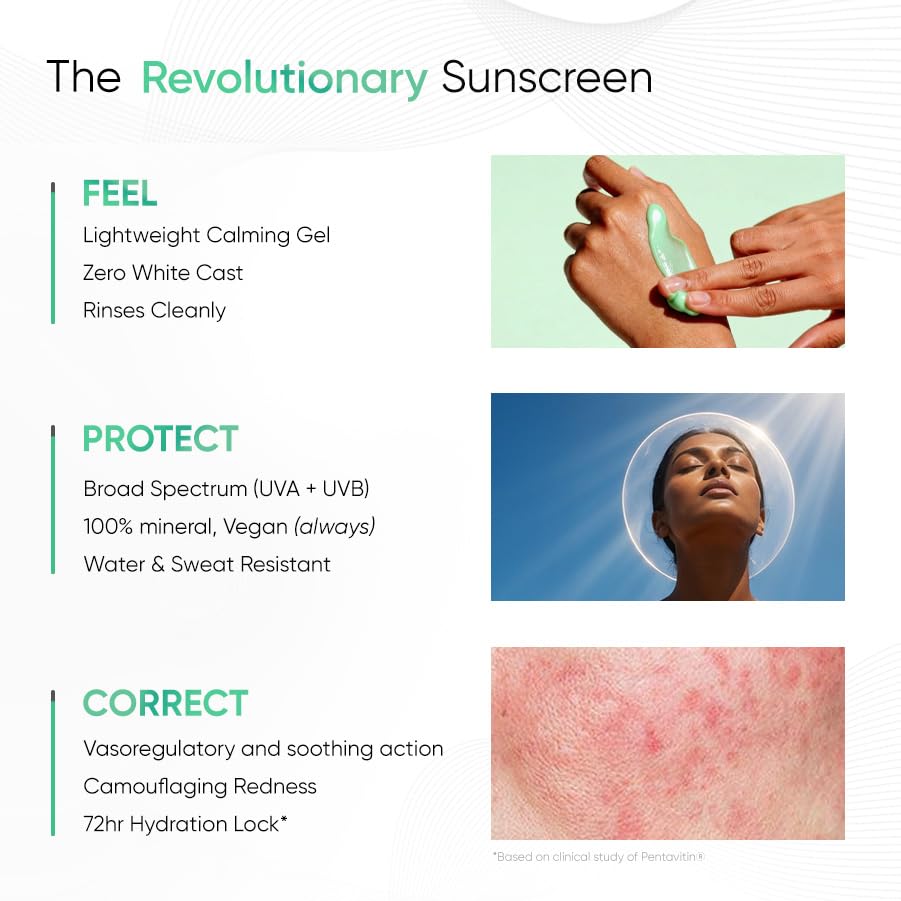 The Revolutionary Sunscreen

FEEL
Lightweight Calming Gel
Zero White Cast
Rinses Cleanly

PROTECT
Broad Spectrum (UVA + UVB)
100% mineral, Vegan (always)
Water & Sweat Resistant

CORRECT
Vasoregulatory and soothing action
Camouflaging Redness
72hr Hydration Lock*

*Based on clinical study of Pentavitin®